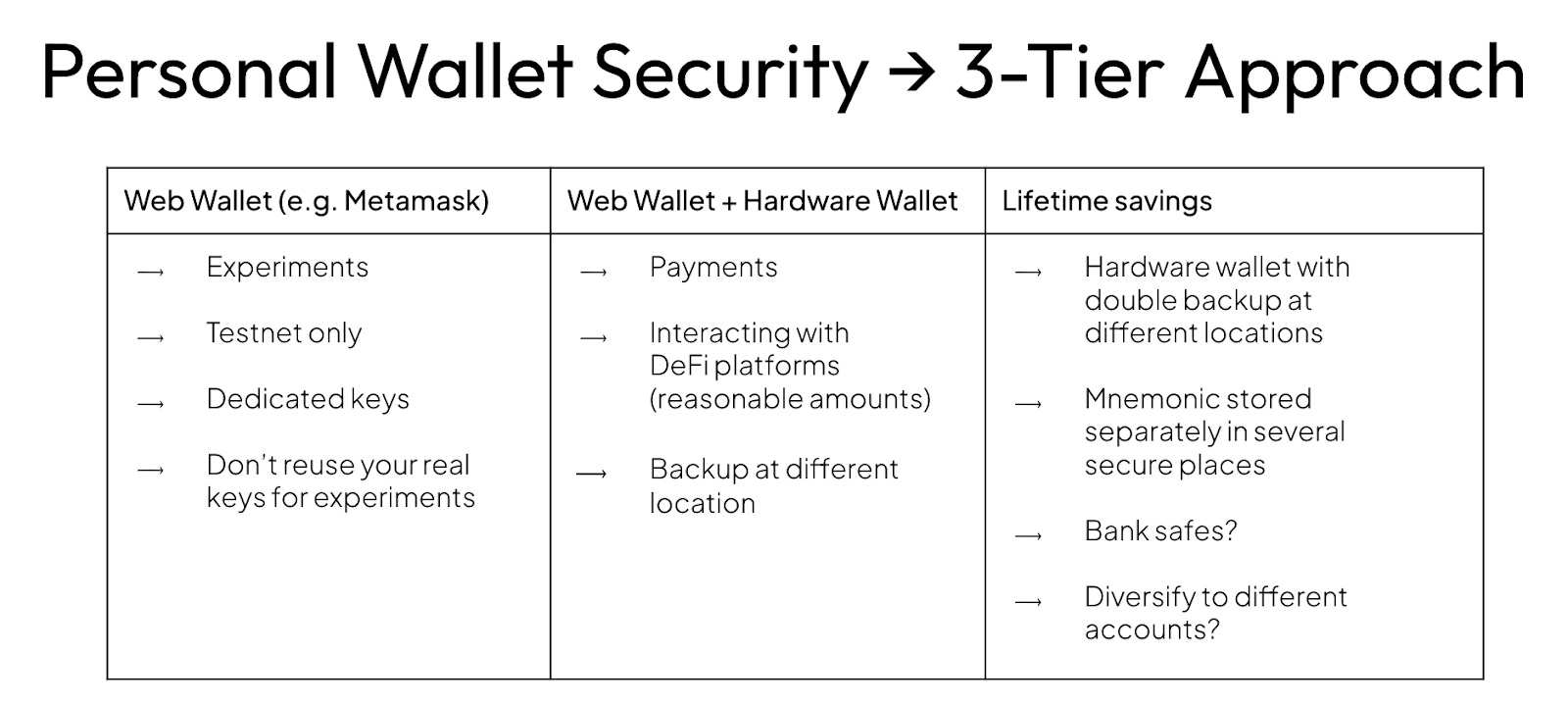 Personal Wallet Security → 3-Tier Approach

| Web Wallet (e.g. Metamask) | Web Wallet + Hardware Wallet | Lifetime savings |
|---|---|---|
| → Experiments<br>→ Testnet only<br>→ Dedicated keys<br>→ Don't reuse your real keys for experiments | → Payments<br>→ Interacting with DeFi platforms (reasonable amounts)<br>→ Backup at different location | → Hardware wallet with double backup at different locations<br>→ Mnemonic stored separately in several secure places<br>→ Bank safes?<br>→ Diversify to different accounts? |